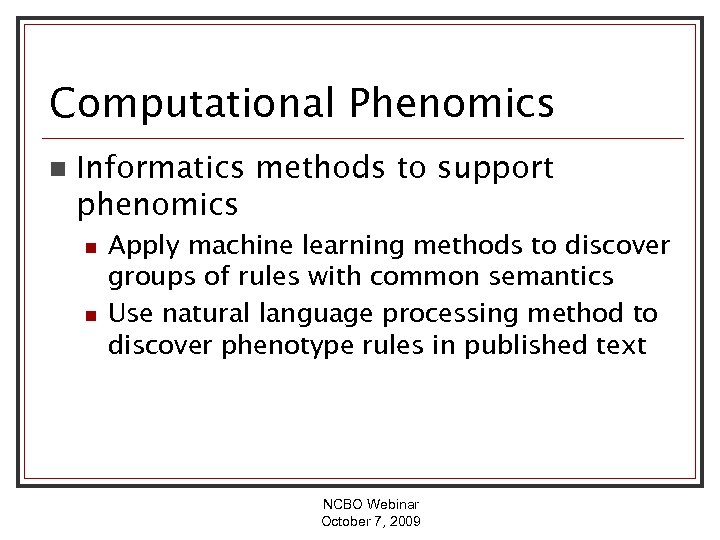 Computational Phenomics

Informatics methods to support phenomics

Apply machine learning methods to discover groups of rules with common semantics

Use natural language processing method to discover phenotype rules in published text

NCBO Webinar
October 7, 2009